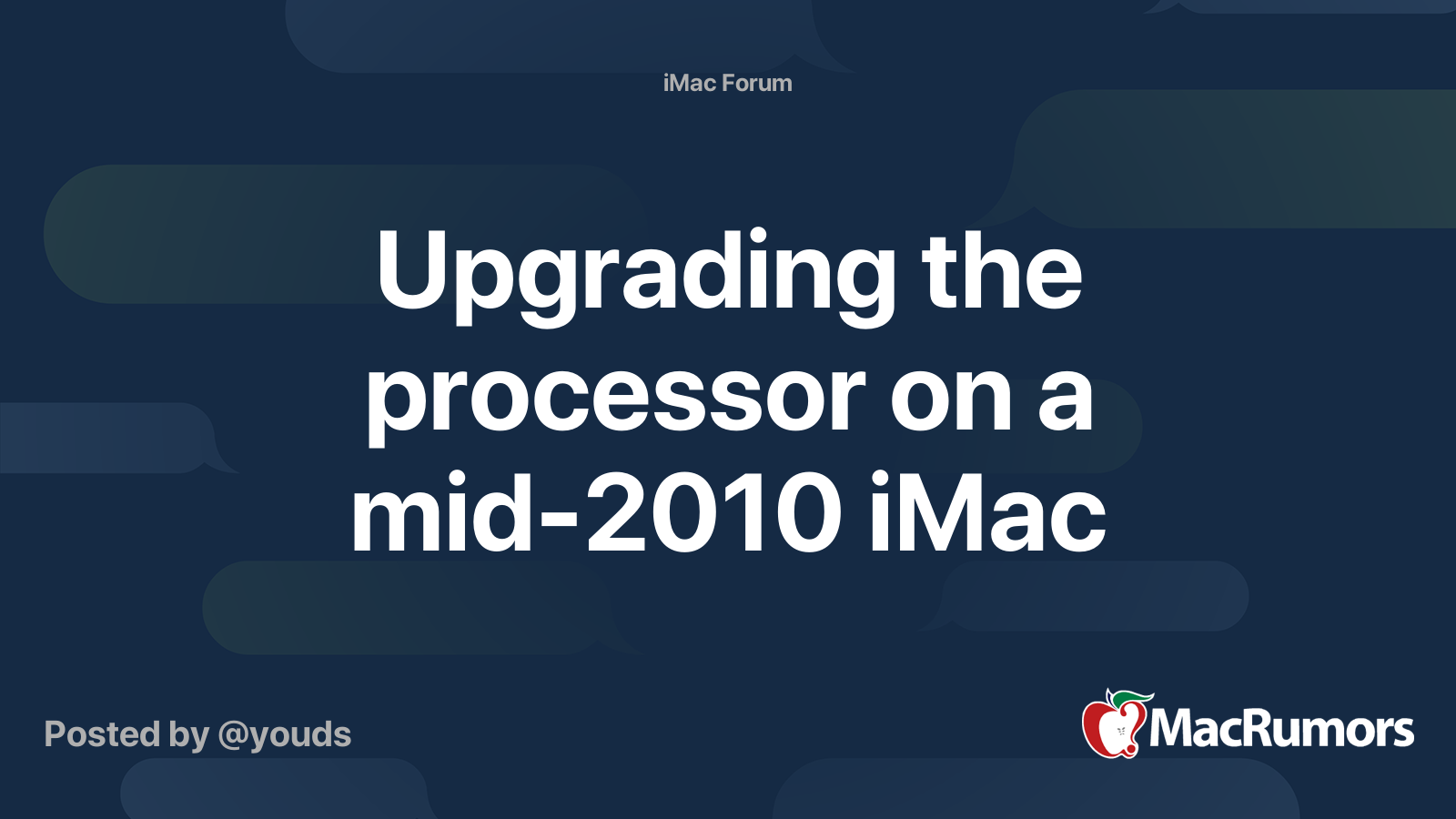 iMac Forum

Upgrading the processor on a mid-2010 iMac

Posted by @youds

MacRumors